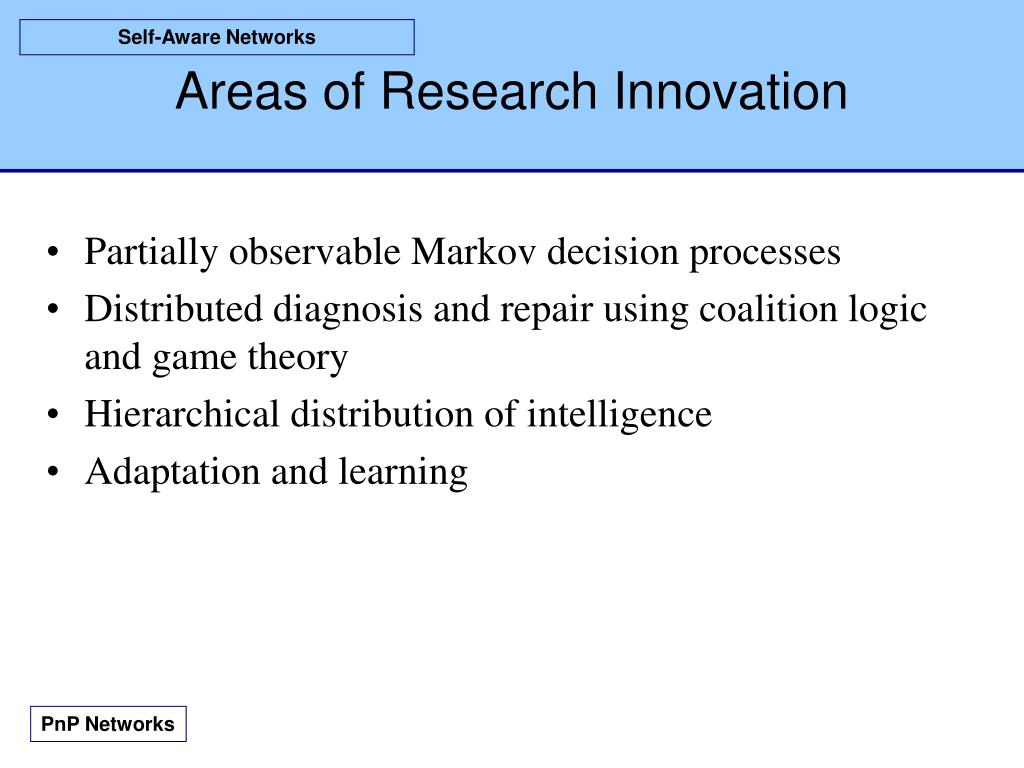 Self-Aware Networks

Areas of Research Innovation

• Partially observable Markov decision processes
• Distributed diagnosis and repair using coalition logic and game theory
• Hierarchical distribution of intelligence
• Adaptation and learning

PnP Networks